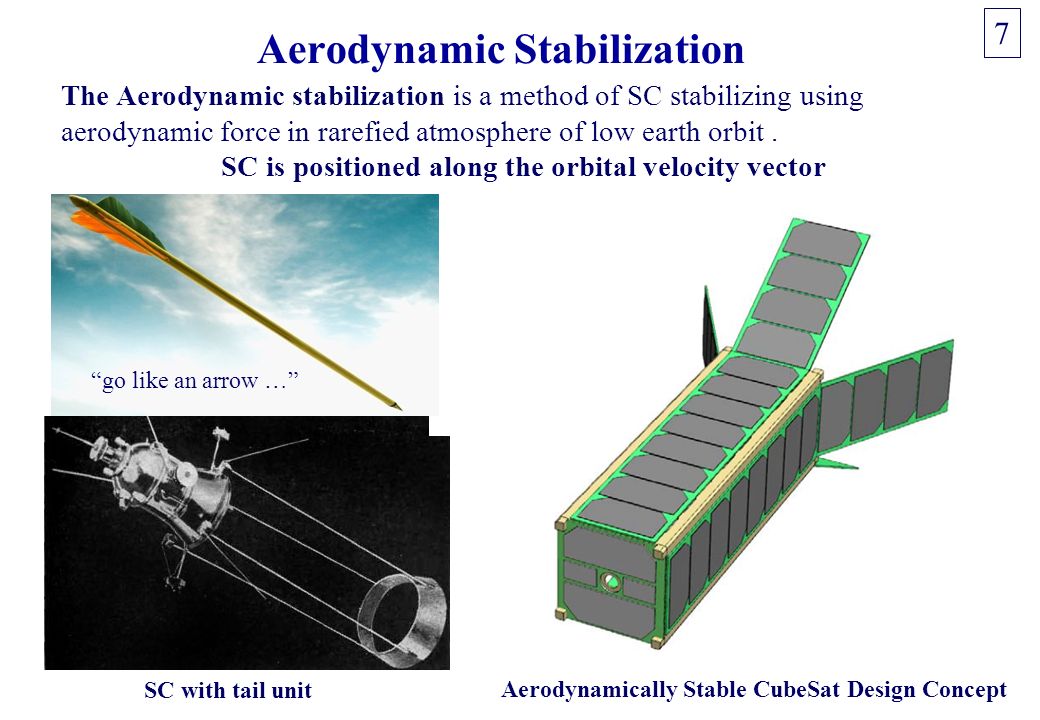 7

Aerodynamic Stabilization

The Aerodynamic stabilization is a method of SC stabilizing using aerodynamic force in rarefied atmosphere of low earth orbit .

SC is positioned along the orbital velocity vector

“go like an arrow …”

SC with tail unit

Aerodynamically Stable CubeSat Design Concept